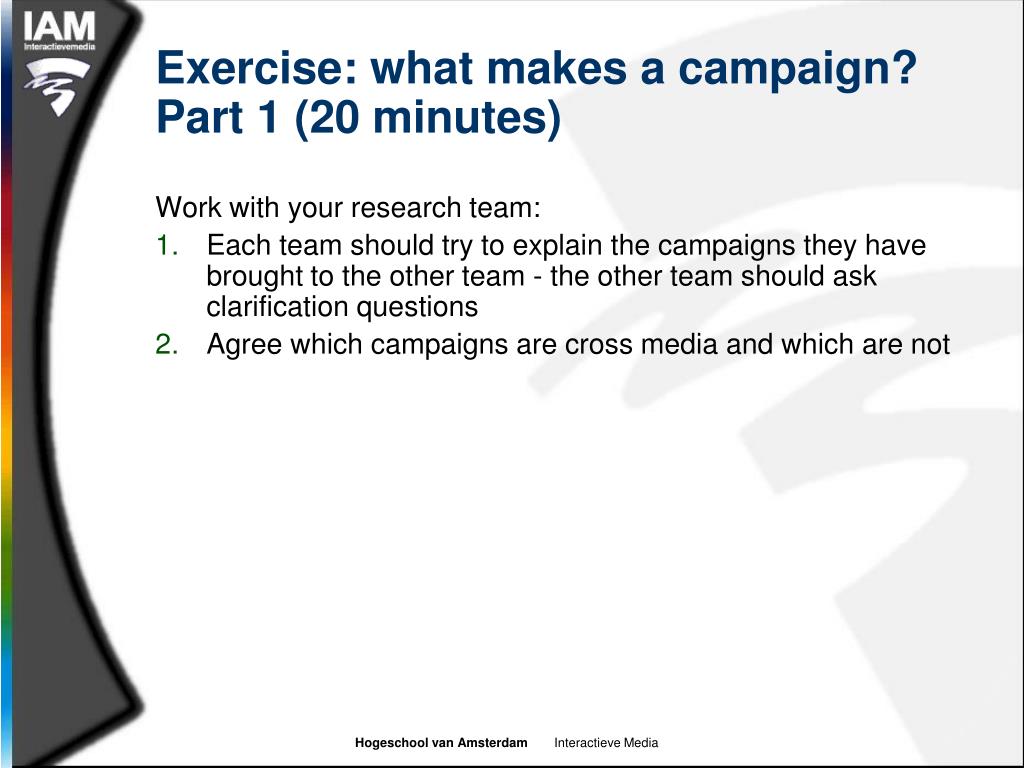 IAM
Interactievemedia

Exercise: what makes a campaign? Part 1 (20 minutes)

Work with your research team:
1. Each team should try to explain the campaigns they have brought to the other team - the other team should ask clarification questions
2. Agree which campaigns are cross media and which are not

Hogeschool van Amsterdam Interactieve Media